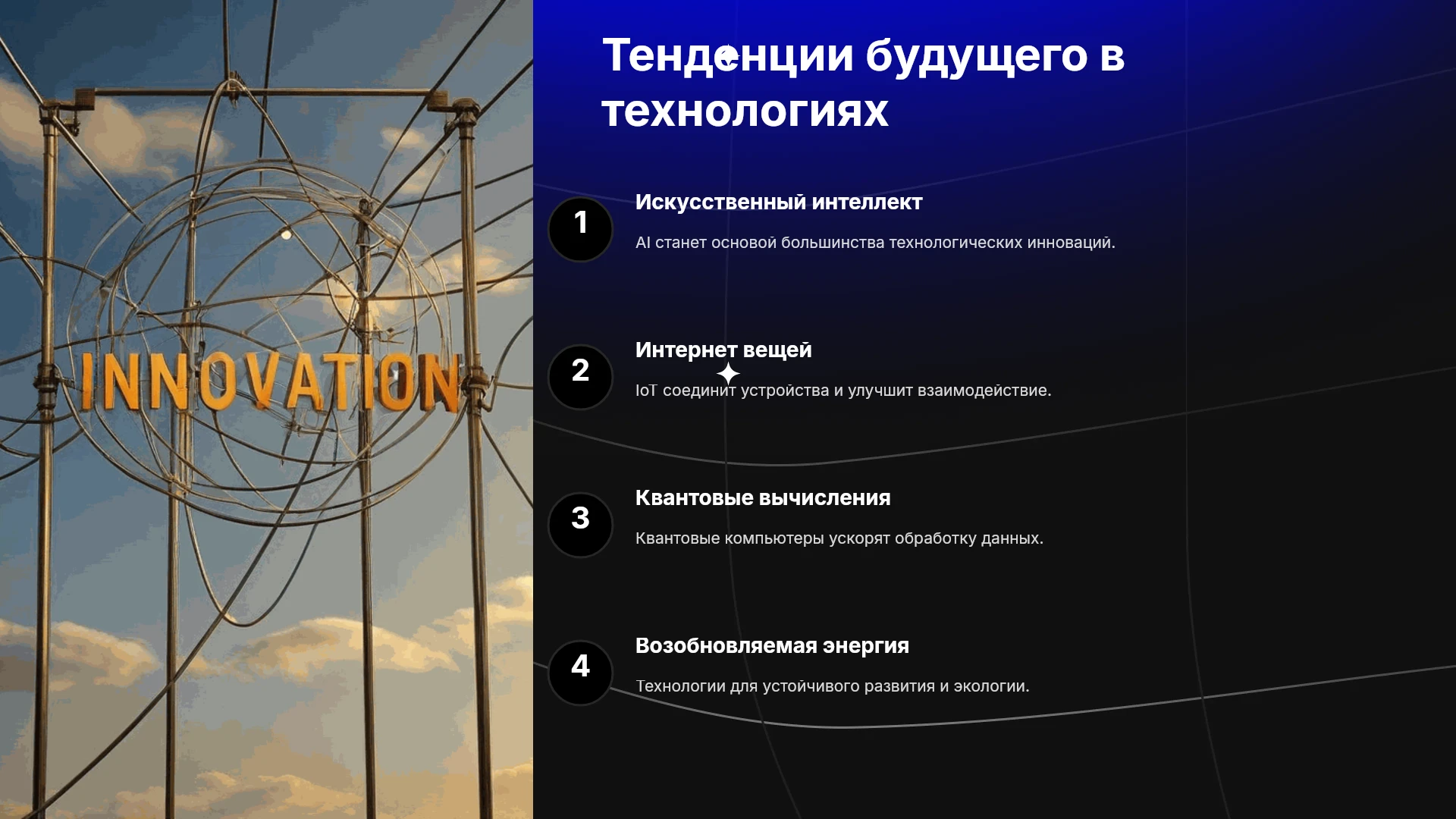 INNOVATION

Тенденции будущего в технологиях

1

Искусственный интеллект

AI станет основой большинства технологических инноваций.

2

Интернет вещей

IoT соединит устройства и улучшит взаимодействие.

3

Квантовые вычисления

Квантовые компьютеры ускорят обработку данных.

4

Возобновляемая энергия

Технологии для устойчивого развития и экологии.